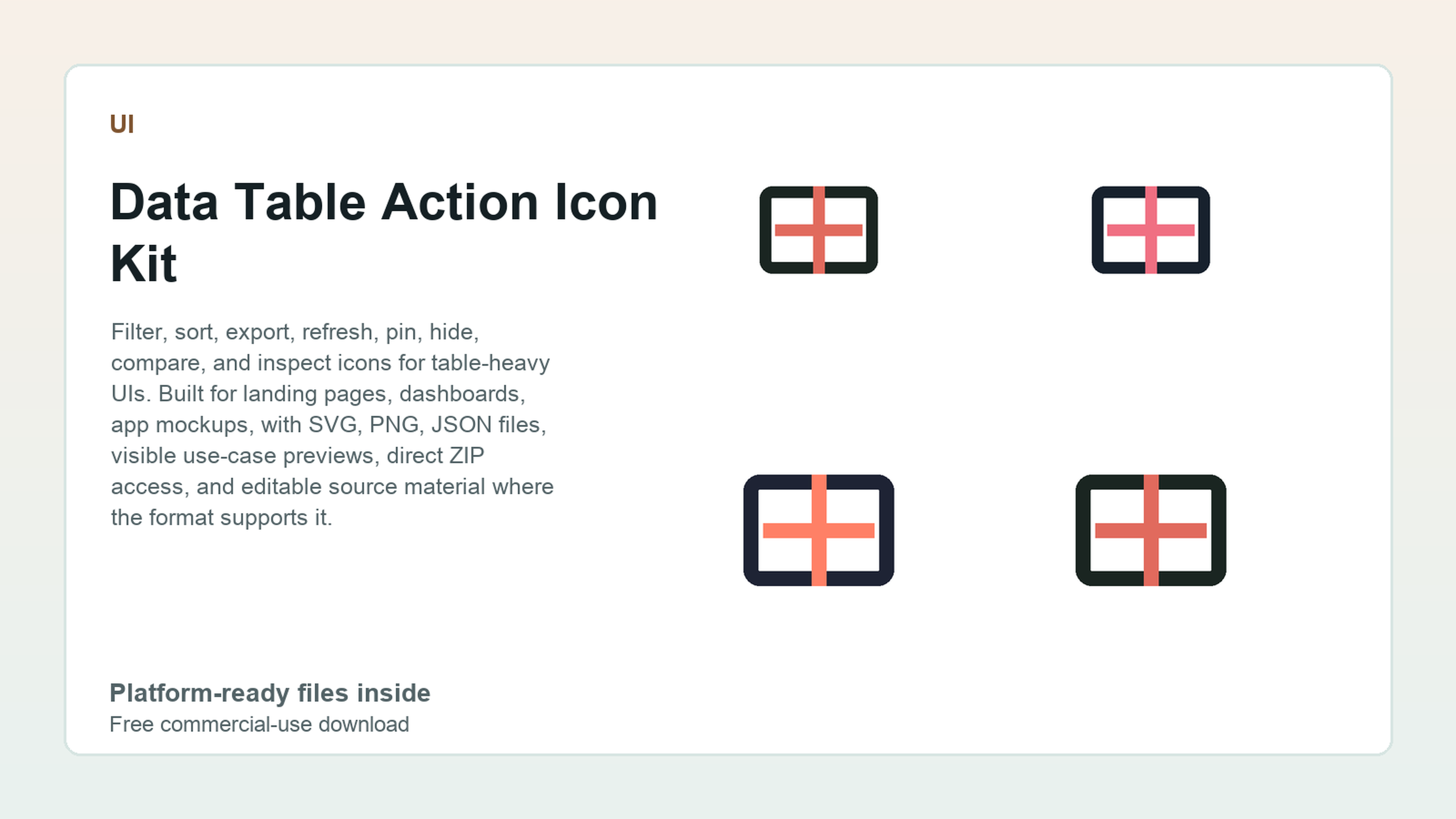 UI

Data Table Action Icon Kit

Filter, sort, export, refresh, pin, hide, compare, and inspect icons for table-heavy UIs. Built for landing pages, dashboards, app mockups, with SVG, PNG, JSON files, visible use-case previews, direct ZIP access, and editable source material where the format supports it.

Platform-ready files inside
Free commercial-use download